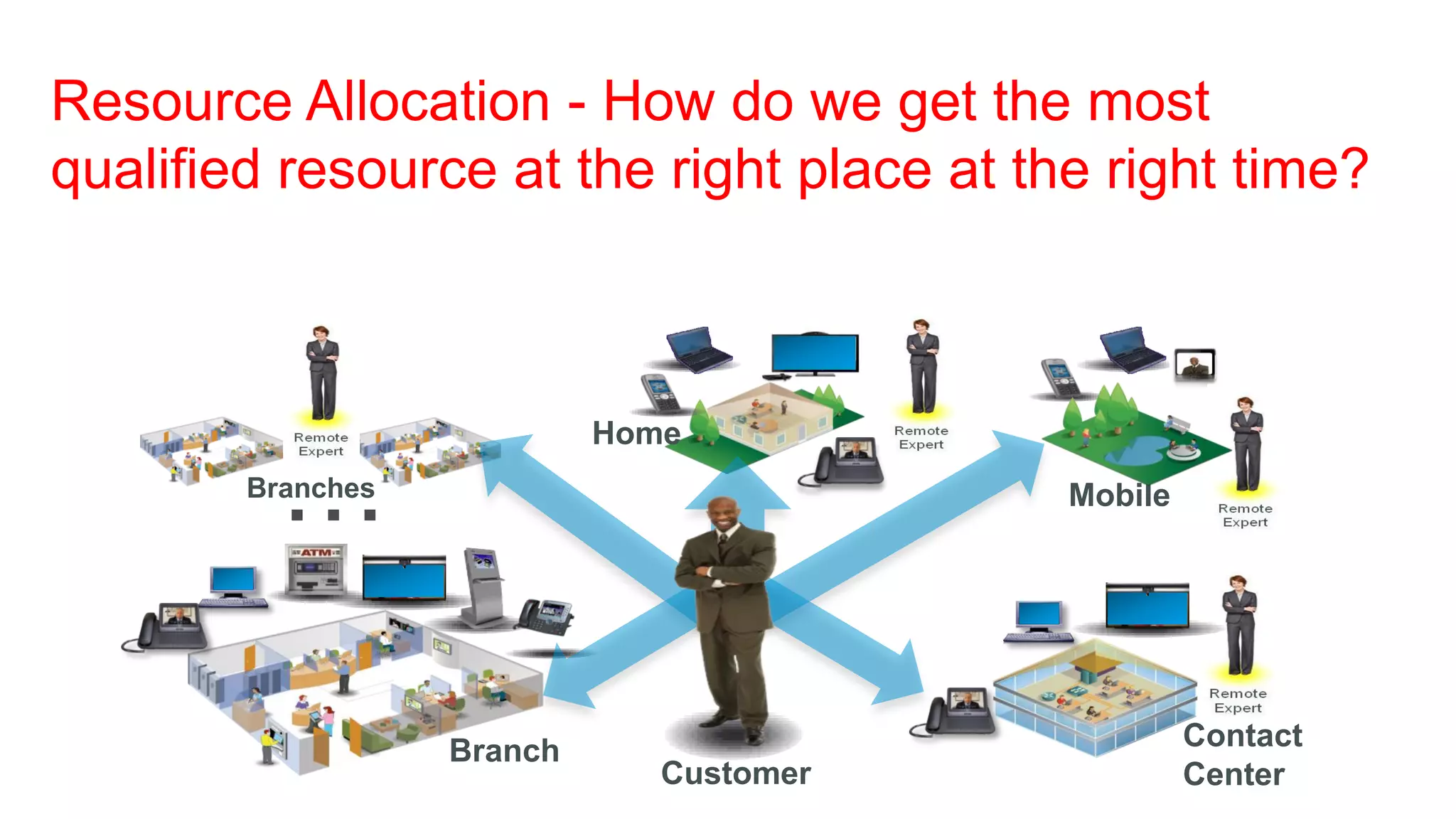 Resource Allocation - How do we get the most qualified resource at the right place at the right time?

Remote Expert

Branches

Home

Remote Expert

Mobile

Remote Expert

ATM

Branch

Customer

Remote Expert

Contact Center